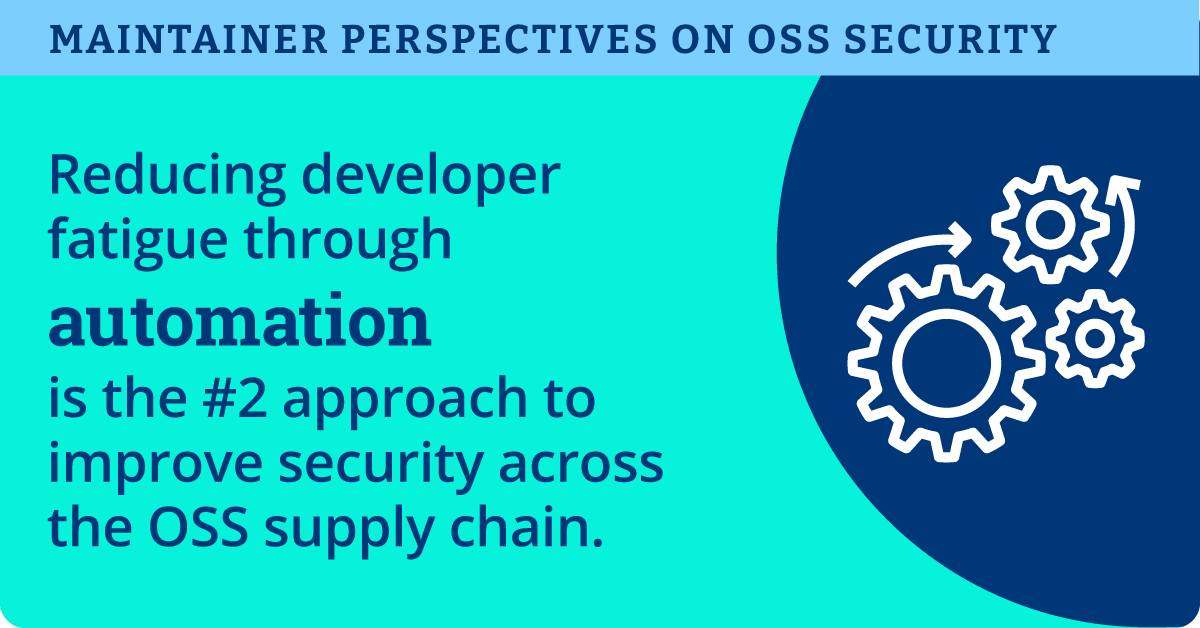 MAINTAINER PERSPECTIVES ON OSS SECURITY

Reducing developer fatigue through automation is the #2 approach to improve security across the OSS supply chain.